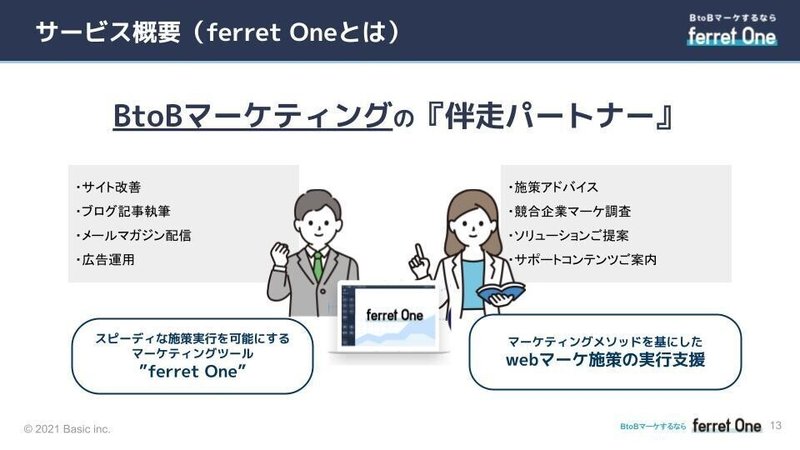 サービス概要（ferret Oneとは）

BtoBマーケするなら
ferret One

BtoBマーケティングの『伴走パートナー』

・サイト改善
・ブログ記事執筆
・メールマガジン配信
・広告運用

・施策アドバイス
・競合企業マーケ調査
・ソリューションご提案
・サポートコンテンツご案内

ferret One

スピーディな施策実行を可能にする
マーケティングツール
"ferret One"

マーケティングメソッドを基にした
webマーケ施策の実行支援

© 2021 Basic inc.

BtoBマーケするなら ferret One 13